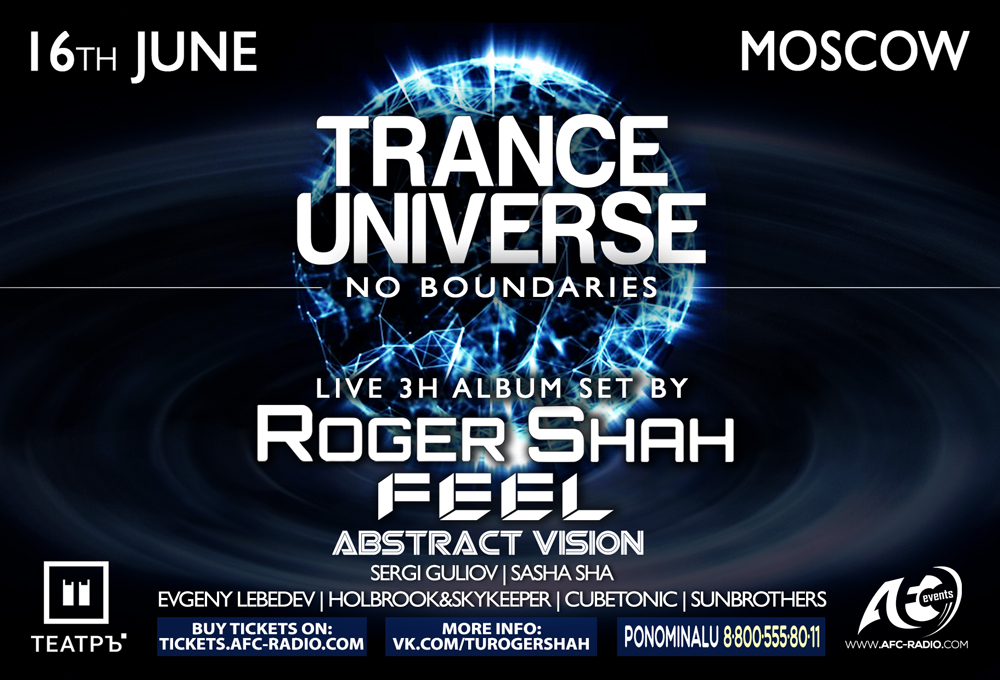 16TH JUNE

MOSCOW

TRANCE UNIVERSE

NO BOUNDARIES

LIVE 3H ALBUM SET BY

ROGER SHAH

FEEL

ABSTRACT VISION

SERGI GULIOV | SASHA SHA

EVGENY LEBEDEV | HOLBROOK&SKYKEEPER | CUBETONIC | SUNBROTHERS

ТЕАТРЪ

BUY TICKETS ON: TICKETS.AFC-RADIO.COM

MORE INFO: VK.COM/TUROGERSHAH

PONOMINALU 8·800·555·80·11

AFC events

WWW.AFC-RADIO.COM